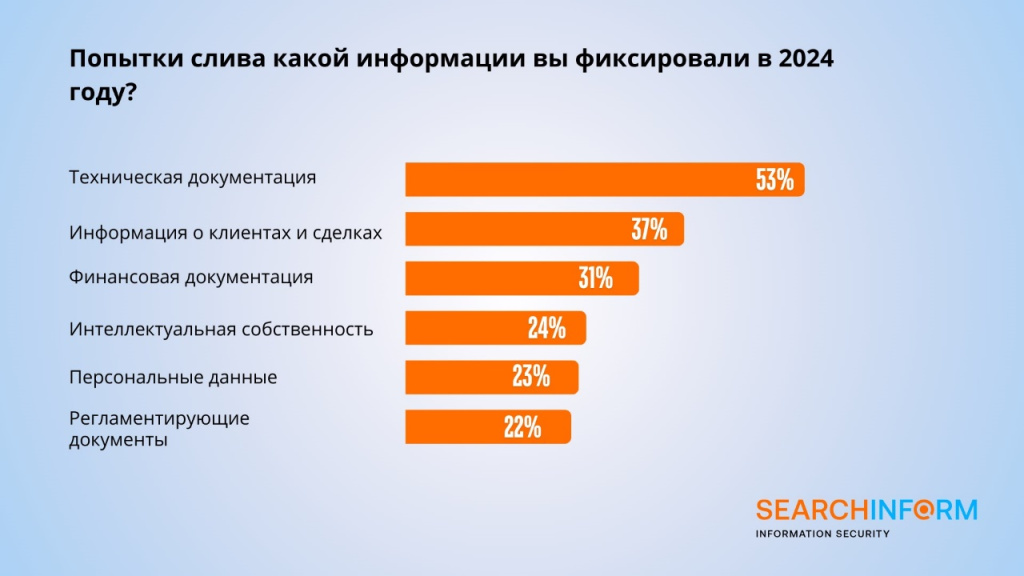 Попытки слива какой информации вы фиксировали в 2024 году?

Техническая документация 53%

Информация о клиентах и сделках 37%

Финансовая документация 31%

Интеллектуальная собственность 24%

Персональные данные 23%

Регламентирующие документы 22%

SEARCHINFORM
INFORMATION SECURITY